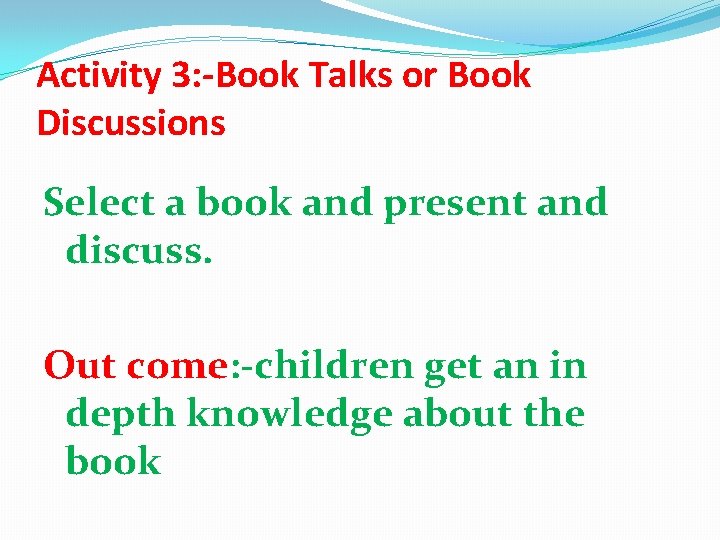 Activity 3:-Book Talks or Book Discussions

Select a book and present and discuss.

Out come:-children get an in depth knowledge about the book